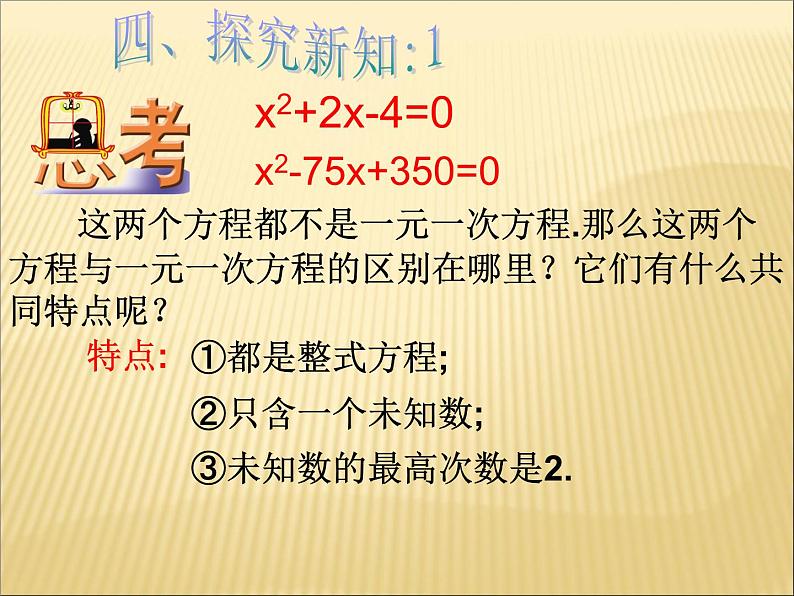 四、探究新知:1

思考

$x^2+2x-4=0$

$x^2-75x+350=0$

这两个方程都不是一元一次方程.那么这两个方程与一元一次方程的区别在哪里？它们有什么共同特点呢？

特点: ①都是整式方程;

②只含一个未知数;

③未知数的最高次数是2.